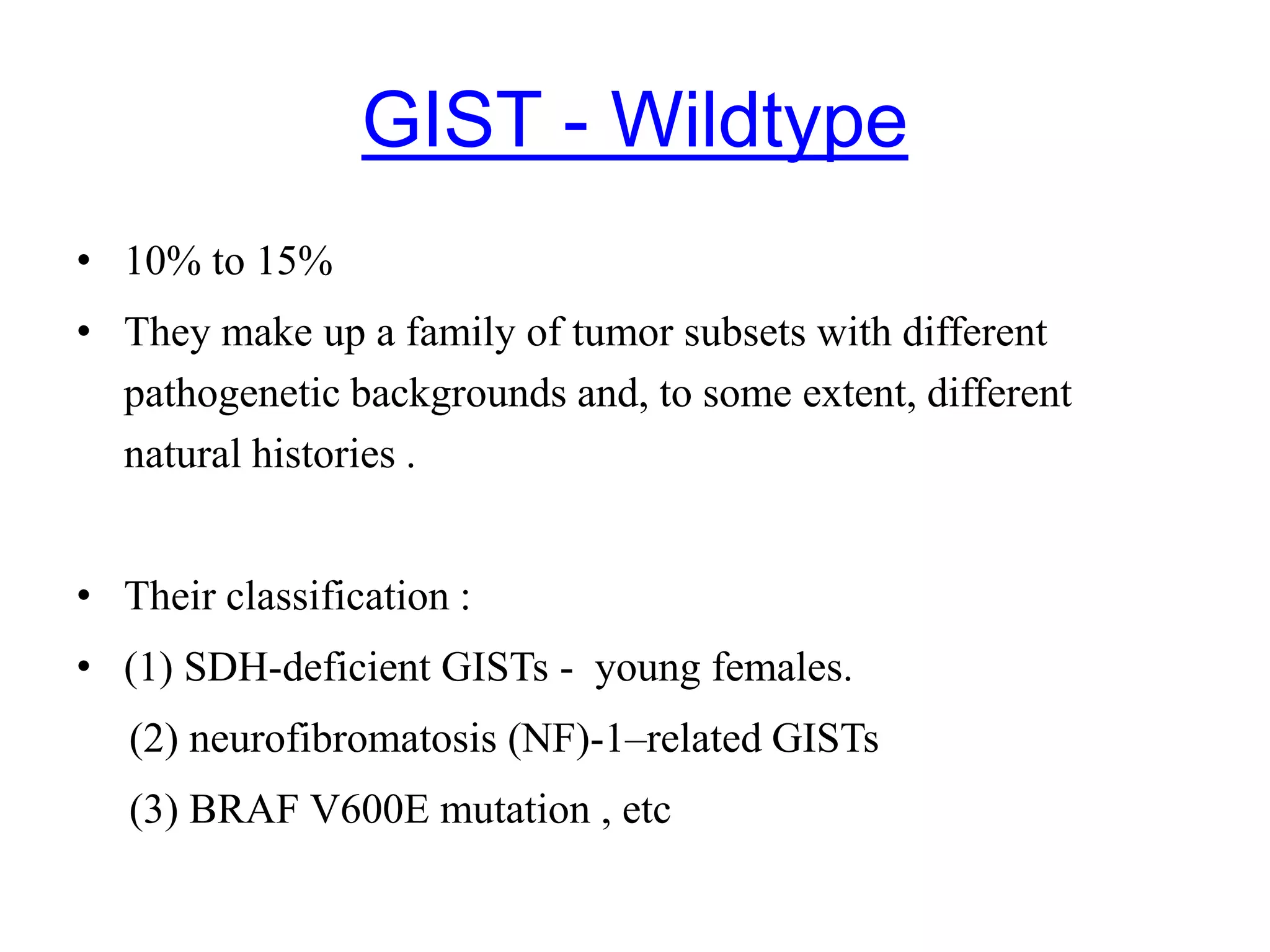 GIST - Wildtype

• 10% to 15%

• They make up a family of tumor subsets with different pathogenetic backgrounds and, to some extent, different natural histories .

• Their classification :

• (1) SDH-deficient GISTs - young females.

(2) neurofibromatosis (NF)-1–related GISTs

(3) BRAF V600E mutation , etc